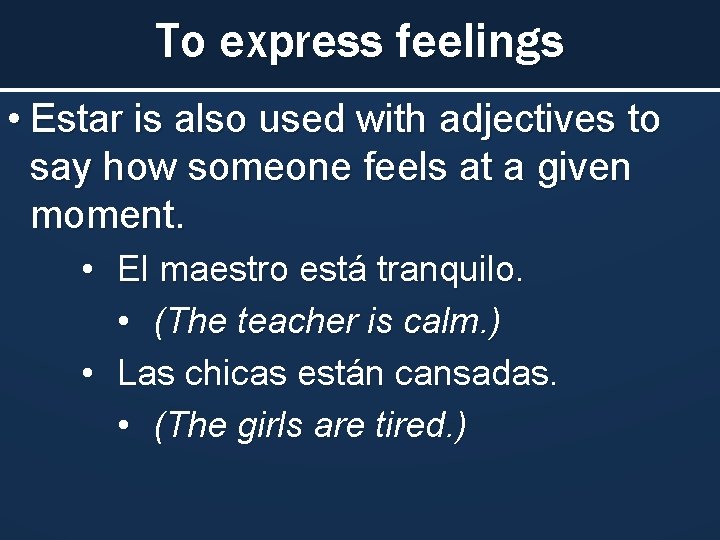 To express feelings

• Estar is also used with adjectives to say how someone feels at a given moment.

• El maestro está tranquilo.

• (The teacher is calm.)

• Las chicas están cansadas.

• (The girls are tired.)